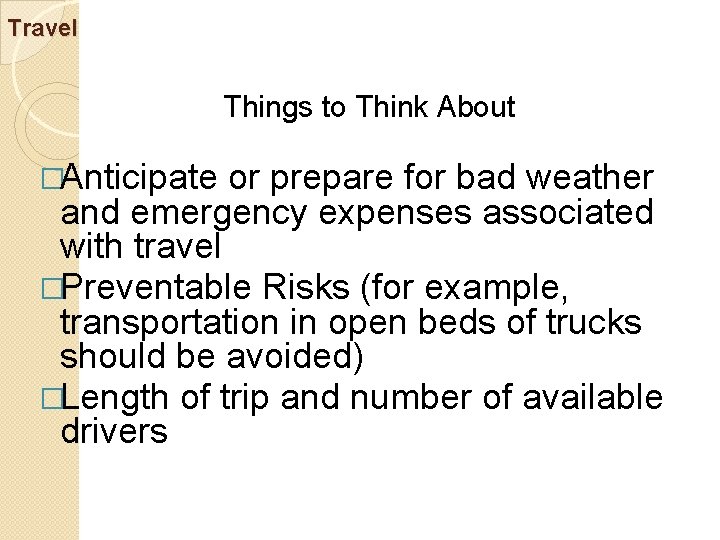 Travel

Things to Think About

□Anticipate or prepare for bad weather and emergency expenses associated with travel
□Preventable Risks (for example, transportation in open beds of trucks should be avoided)
□Length of trip and number of available drivers